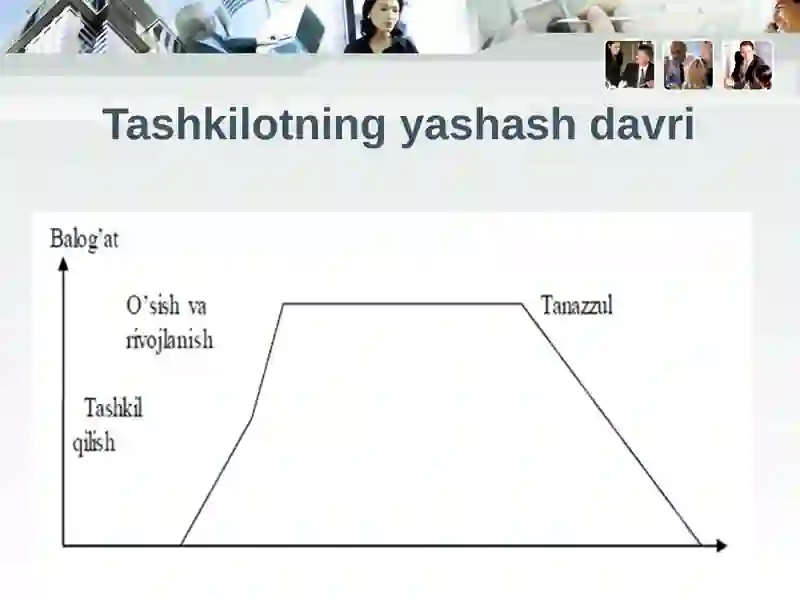 Tashkilotning yashash davri

Balog'at

O'sish va rivojlanish

Tanazzul

Tashkil qilish